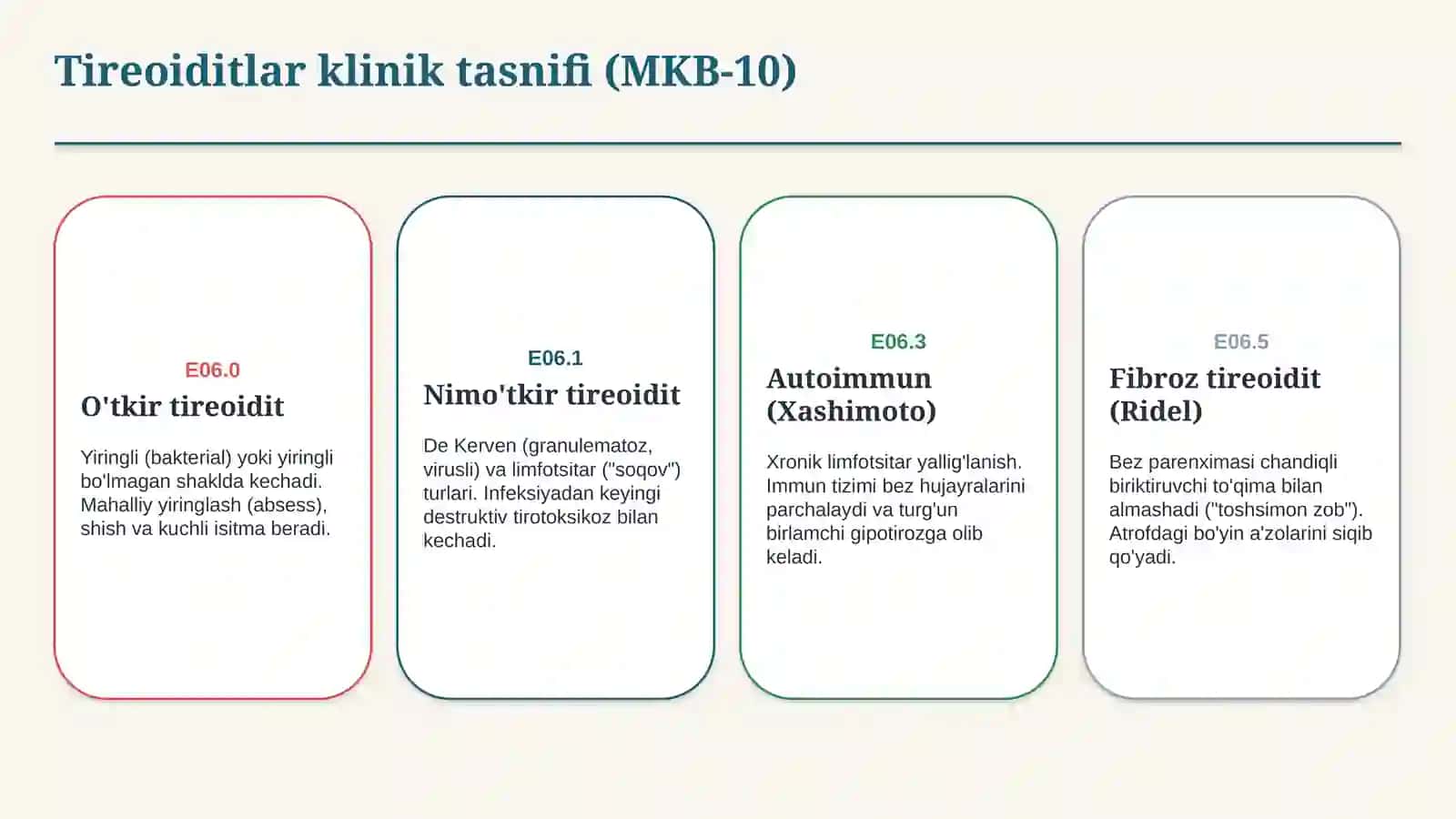 Tireoiditlar klinik tasnifi (MKB-10)

E06.0
O'tkir tireoidit

Yiringli (bakterial) yoki yiringli bo'lmagan shaklda kechadi. Mahalliy yiringlash (absess), shish va kuchli isitma beradi.

E06.1
Nimo'tkir tireoidit

De Kerven (granulematoz, virusli) va limfotsitar ("soqov") turlari. Infeksiyadan keyingi destruktiv tirotoksikoz bilan kechadi.

E06.3
Autoimmun (Xashimoto)

Xronik limfotsitar yallig'lanish. Immun tizimi bez hujayralarini parchalaydi va turg'un birlamchi gipotirozga olib keladi.

E06.5
Fibroz tireoidit (Ridel)

Bez parenximasi chandiqli biriktiruvchi to'qima bilan almashadi ("toshsimon zob"). Atrofdagi bo'yin a'zolarini siqib qo'yadi.